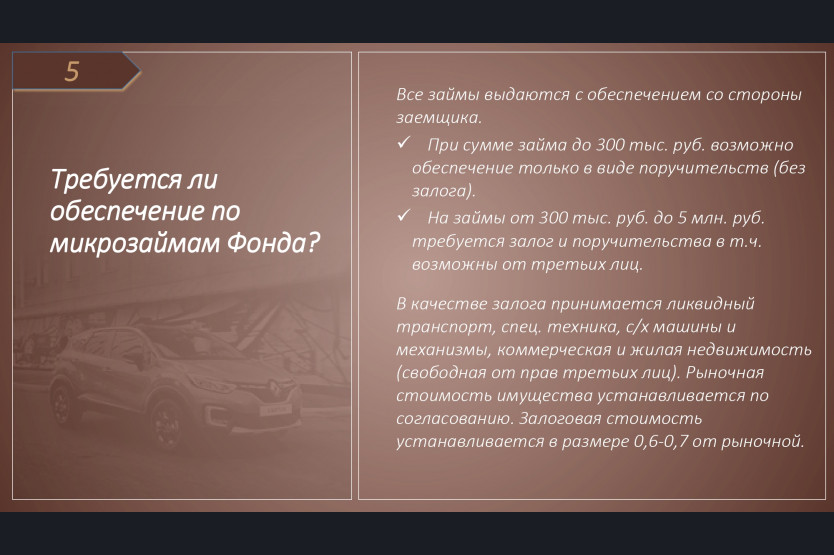 5

Требуется ли обеспечение по микрозаймам Фонда?

Все займы выдаются с обеспечением со стороны заемщика.

✓ При сумме займа до 300 тыс. руб. возможно обеспечение только в виде поручительств (без залога).

✓ На займы от 300 тыс. руб. до 5 млн. руб. требуется залог и поручительства в т.ч. возможны от третьих лиц.

В качестве залога принимается ликвидный транспорт, спец. техника, с/х машины и механизмы, коммерческая и жилая недвижимость (свободная от прав третьих лиц). Рыночная стоимость имущества устанавливается по согласованию. Залоговая стоимость устанавливается в размере 0,6-0,7 от рыночной.